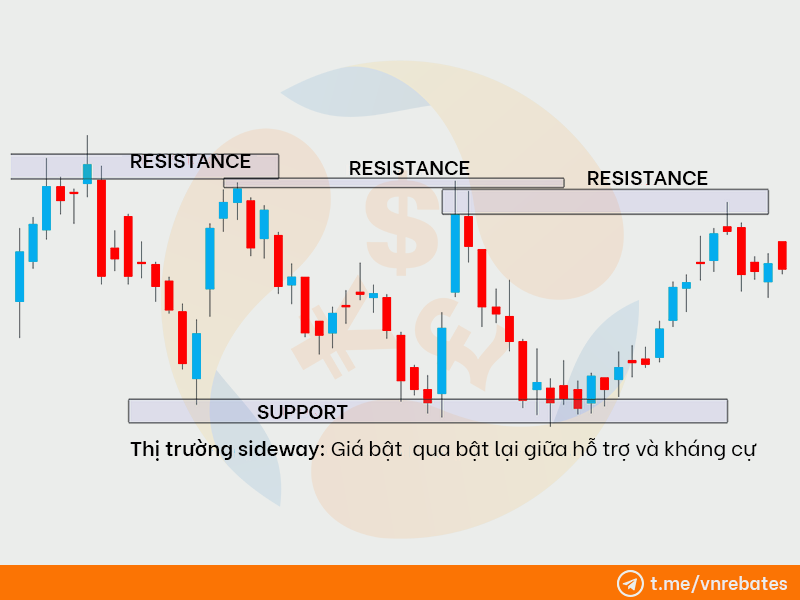 RESISTANCE

RESISTANCE

RESISTANCE

SUPPORT

Thị trường sideway: Giá bật  qua bật lại giữa hỗ trợ và kháng cự

t.me/vnrebates